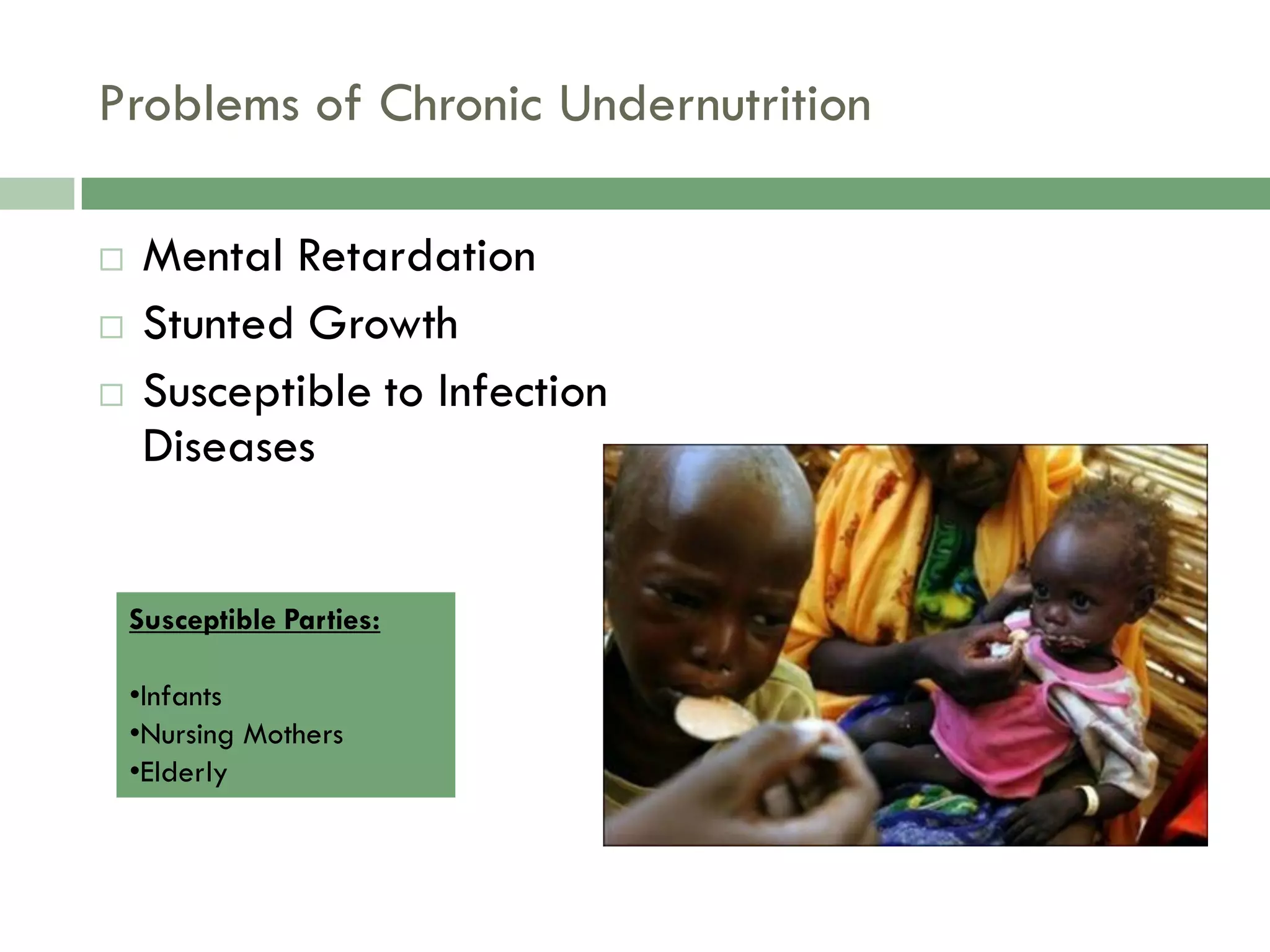 Problems of Chronic Undernutrition

□ Mental Retardation
□ Stunted Growth
□ Susceptible to Infection Diseases

Susceptible Parties:

•Infants
•Nursing Mothers
•Elderly